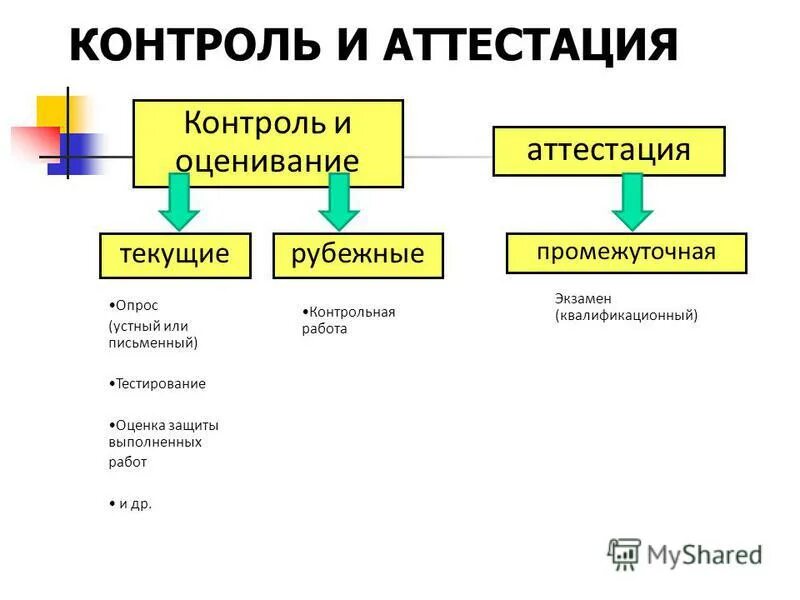 КОНТРОЛЬ И АТТЕСТАЦИЯ

Контроль и оценивание

аттестация

текущие

рубежные

промежуточная

•Опрос (устный или письменный)

•Тестирование

•Оценка защиты выполненных работ

• и др.

•Контрольная работа

Экзамен (квалификационный)

MyShared